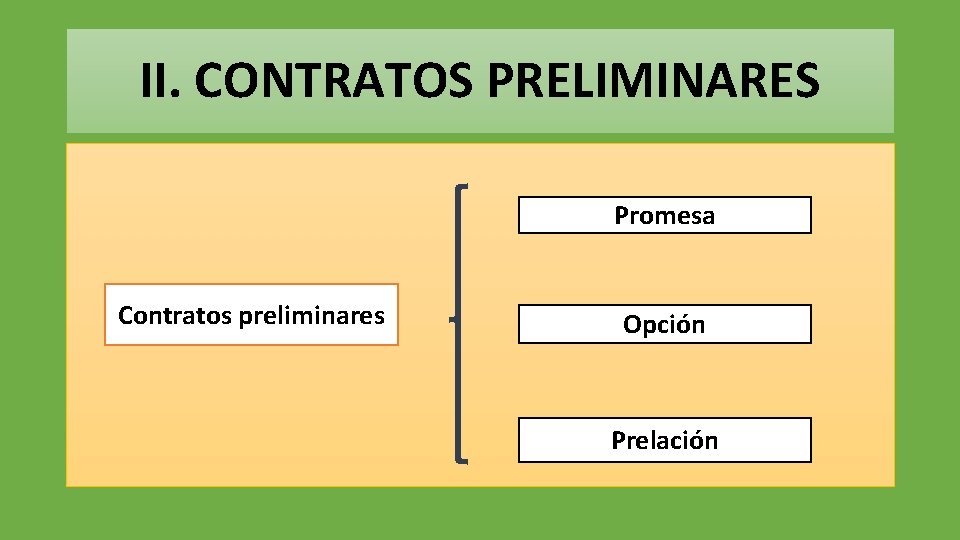 II. CONTRATOS PRELIMINARES

Contratos preliminares

Promesa

Opción

Prelación